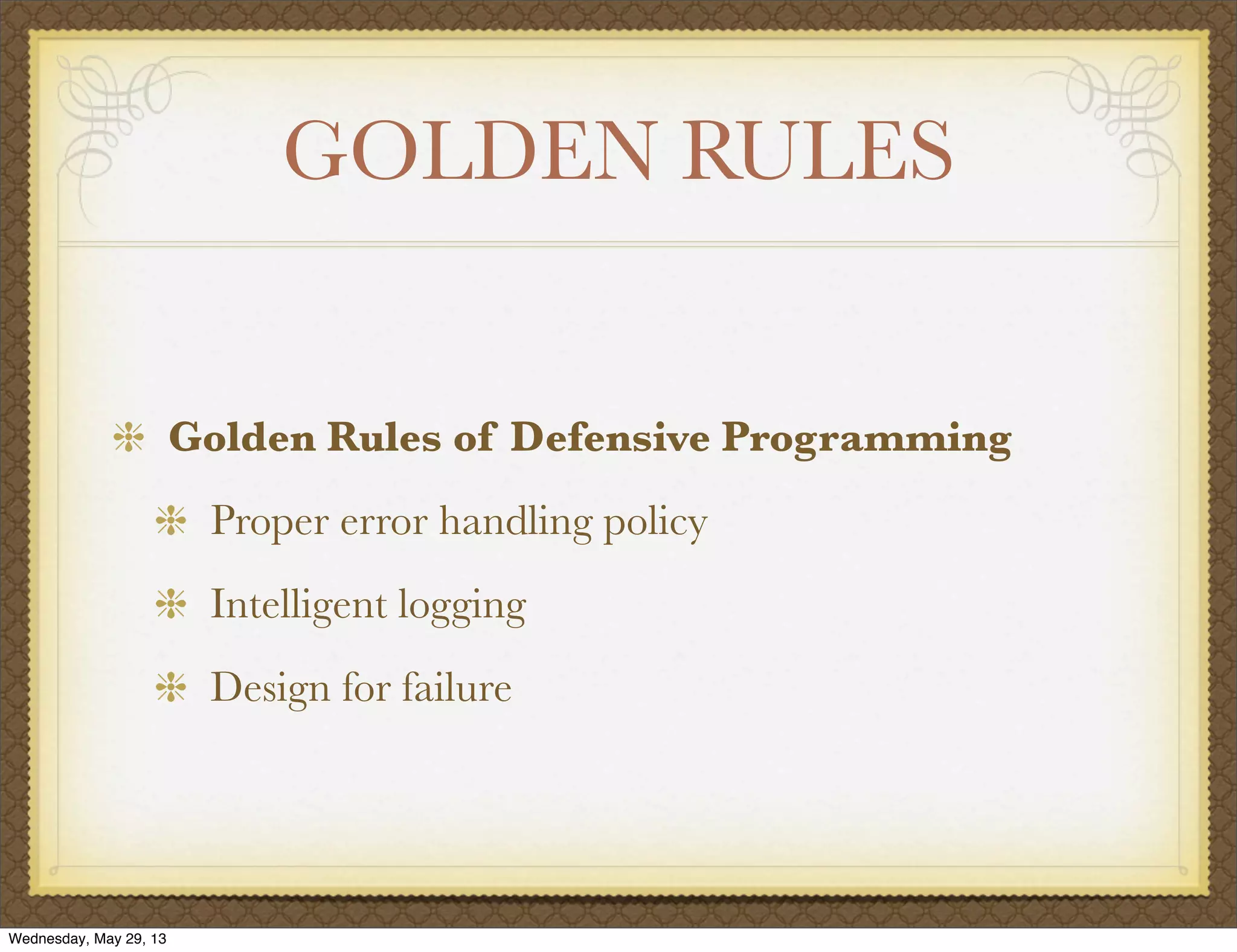 GOLDEN RULES

Golden Rules of Defensive Programming

Proper error handling policy

Intelligent logging

Design for failure

Wednesday, May 29, 13